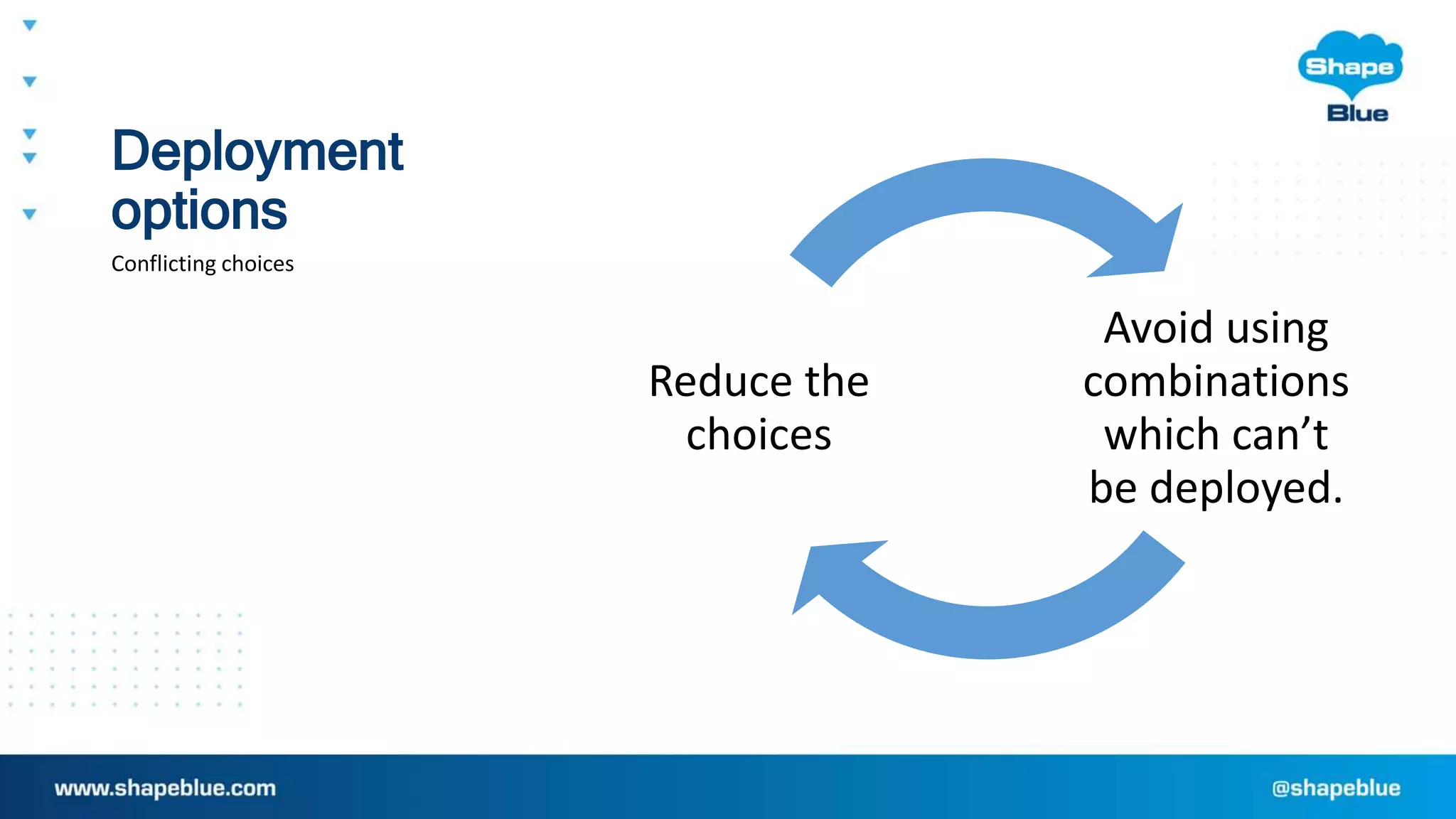 Shape Blue

Deployment options

Conflicting choices

Reduce the choices

Avoid using combinations which can’t be deployed.

www.shapeblue.com

@shapeblue